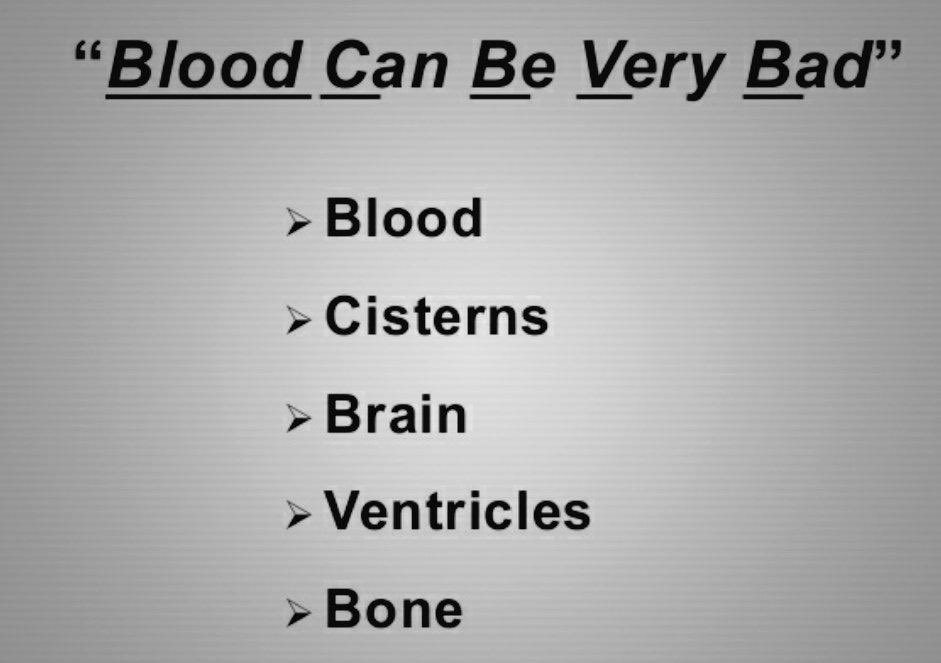 “Blood Can Be Very Bad”

➢ Blood
➢ Cisterns
➢ Brain
➢ Ventricles
➢ Bone